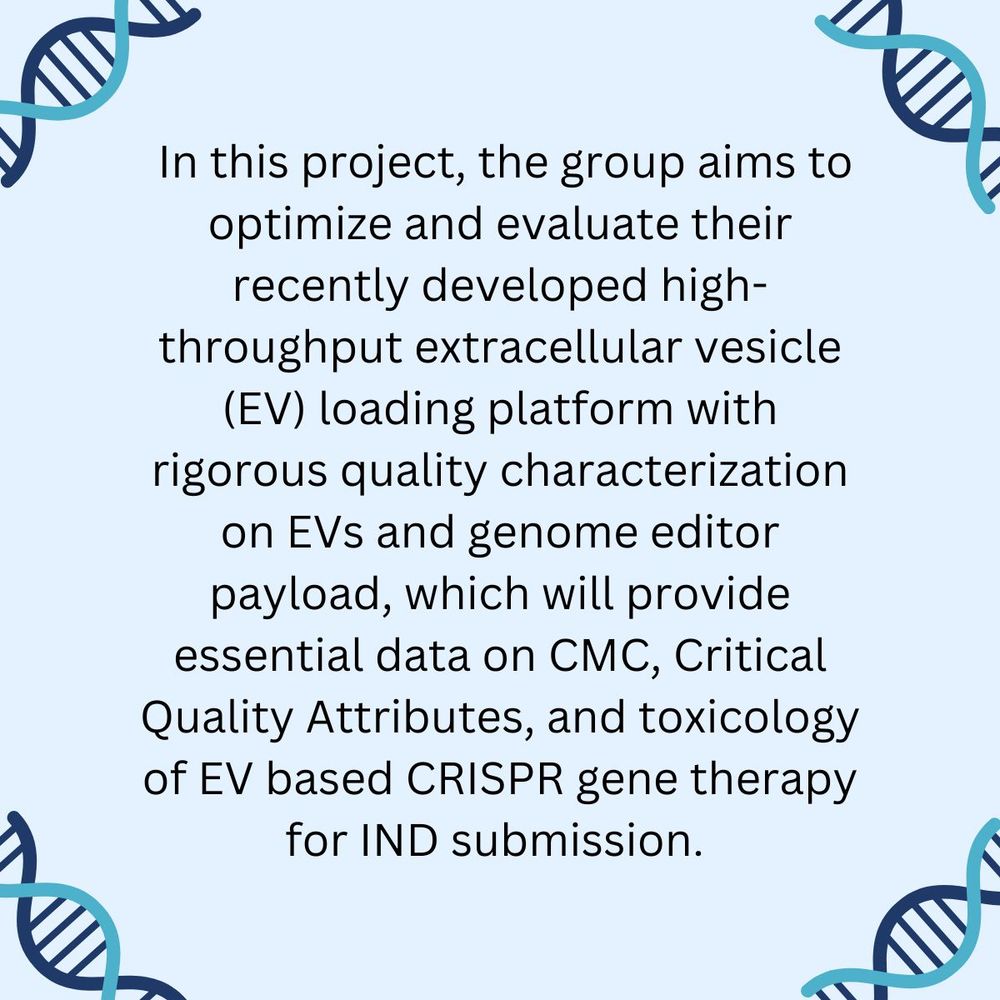 In this project, the group aims to optimize and evaluate their recently developed high-throughput extracellular vesicle (EV) loading platform with rigorous quality characterization on EVs and genome editor payload, which will provide essential data on CMC, Critical Quality Attributes, and toxicology of EV based CRISPR gene therapy for IND submission.